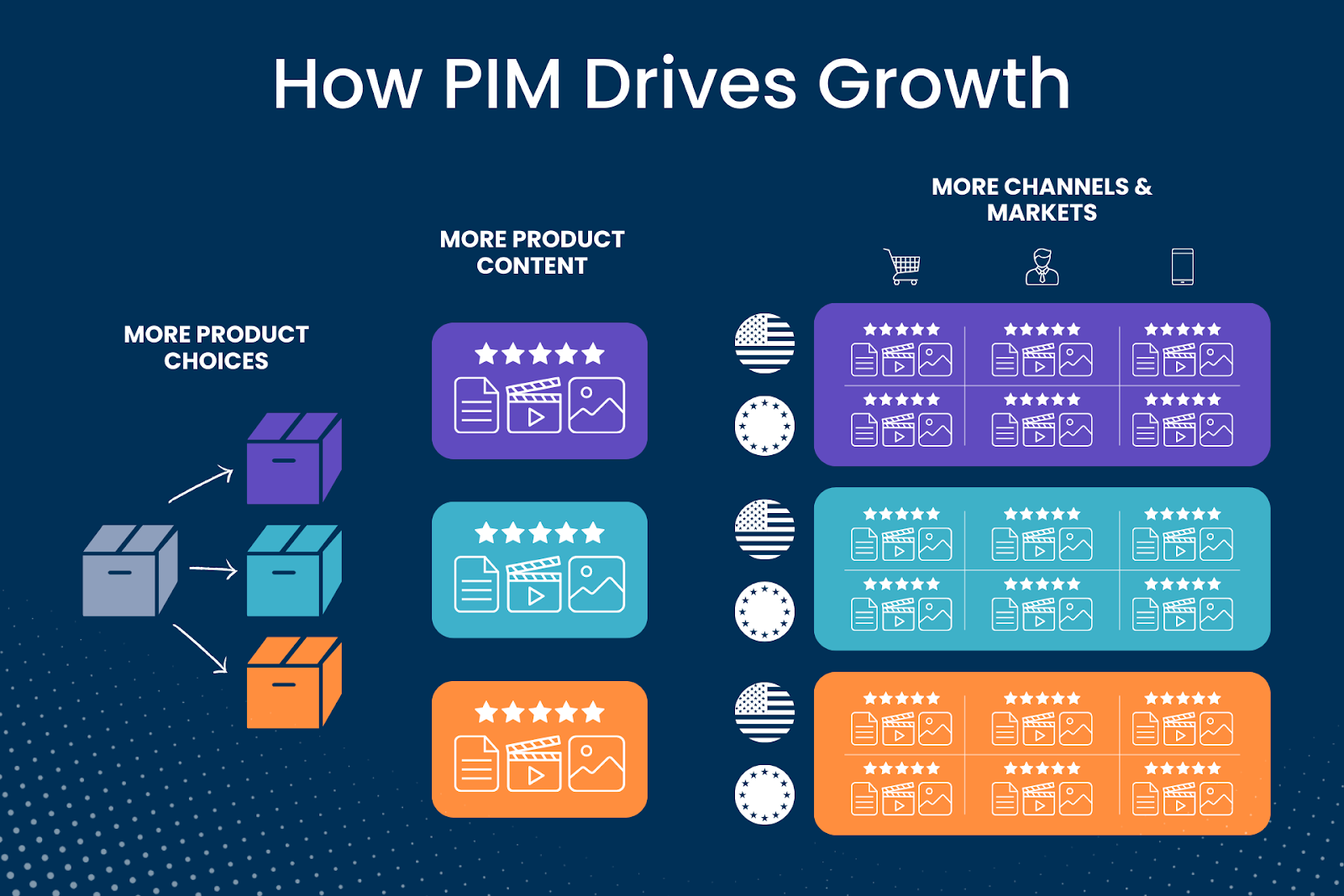 How PIM Drives Growth

MORE PRODUCT CHOICES

MORE PRODUCT CONTENT

MORE CHANNELS & MARKETS